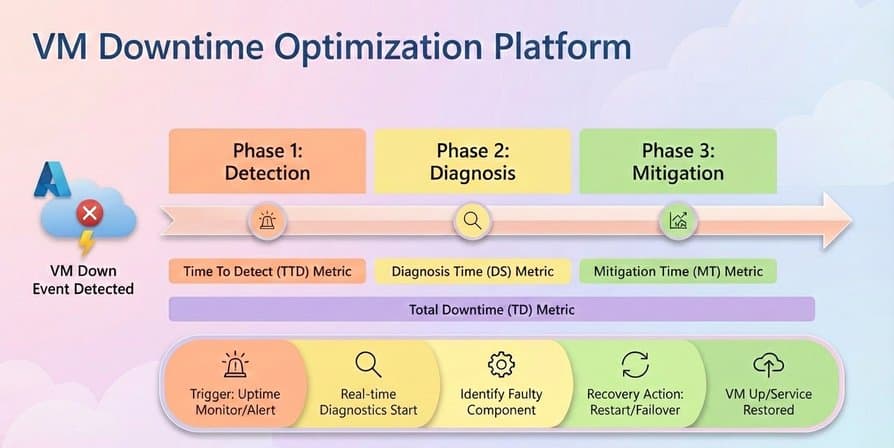 VM Downtime Optimization Platform

VM Down Event Detected

Phase 1: Detection

Phase 2: Diagnosis

Phase 3: Mitigation

Time To Detect (TTD) Metric

Diagnosis Time (DS) Metric

Mitigation Time (MT) Metric

Total Downtime (TD) Metric

Trigger: Uptime Monitor/Alert

Real-time Diagnostics Start

Identify Faulty Component

Recovery Action: Restart/Failover

VM Up/Service Restored